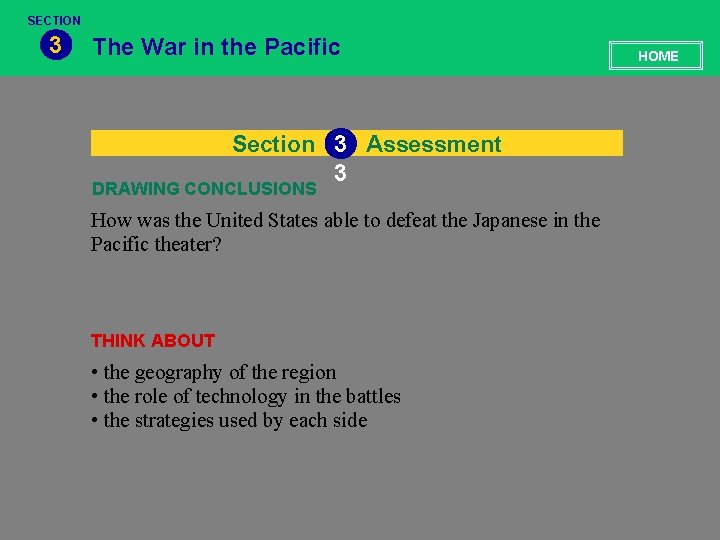 SECTION
3
The War in the Pacific

HOME

Section 3 Assessment
3

DRAWING CONCLUSIONS

How was the United States able to defeat the Japanese in the Pacific theater?

THINK ABOUT

• the geography of the region
• the role of technology in the battles
• the strategies used by each side